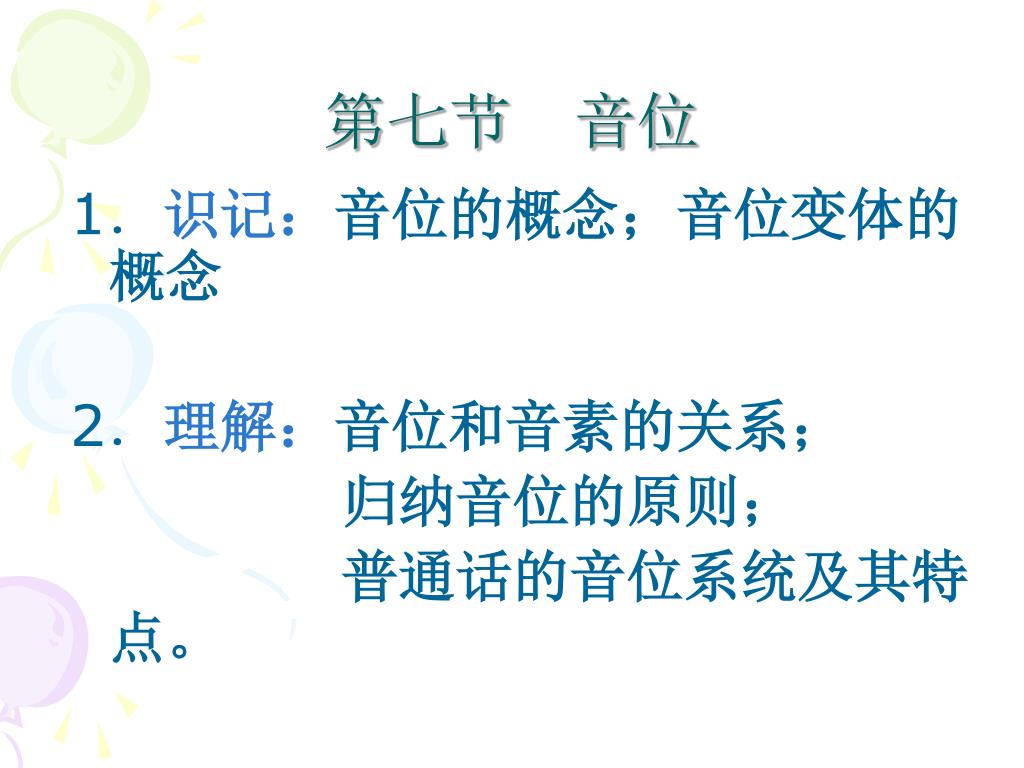 第七节　音位

1．识记：音位的概念；音位变体的概念

2．理解：音位和音素的关系；
归纳音位的原则；
普通话的音位系统及其特点。